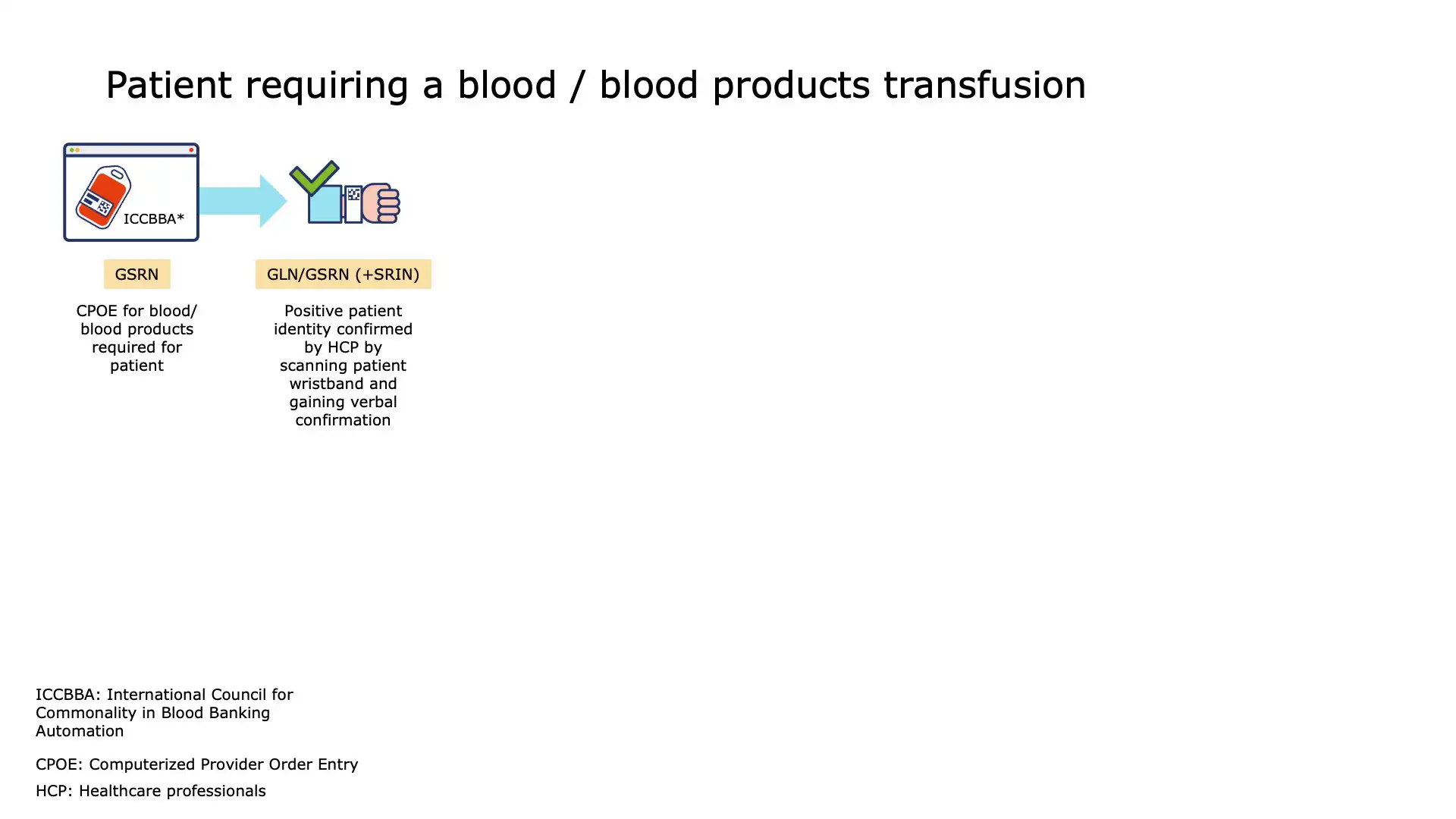 Patient requiring a blood / blood products transfusion

ICCBBA*

GSRN

CPOE for blood/ blood products required for patient

GLN/GSRN (+SRIN)

Positive patient identity confirmed by HCP by scanning patient wristband and gaining verbal confirmation

ICCBBA: International Council for Commonality in Blood Banking Automation

CPOE: Computerized Provider Order Entry

HCP: Healthcare professionals